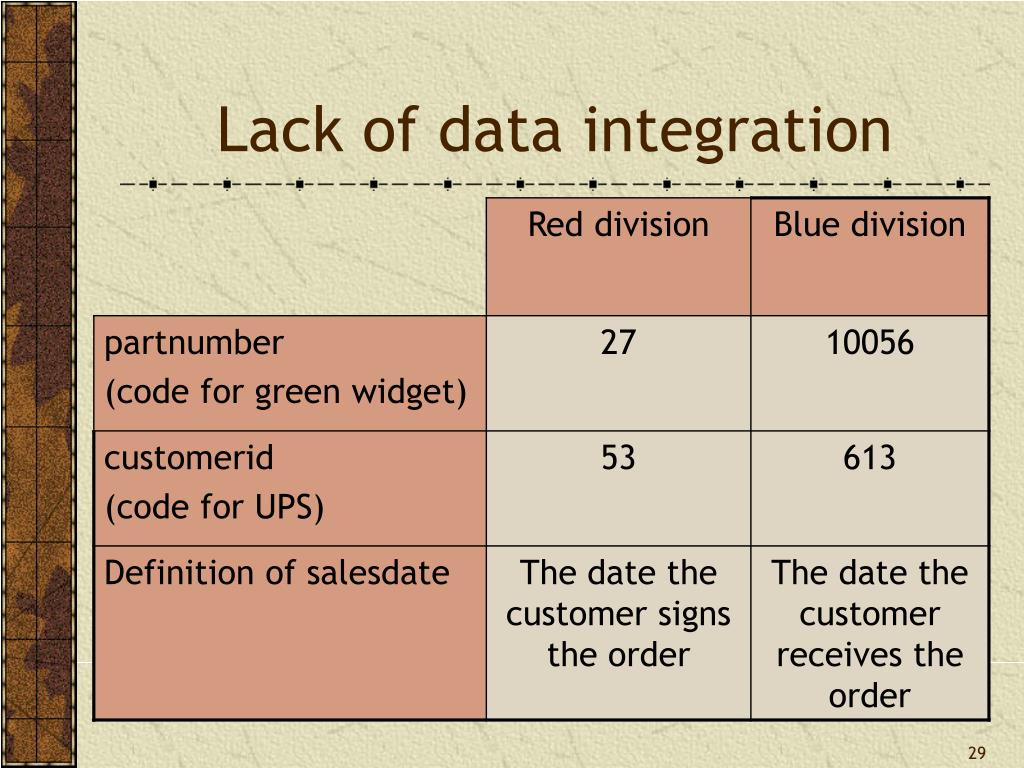 Lack of data integration

| | Red division | Blue division |
|---|---|---|
| partnumber (code for green widget) | 27 | 10056 |
| customerid (code for UPS) | 53 | 613 |
| Definition of salesdate | The date the customer signs the order | The date the customer receives the order |

29